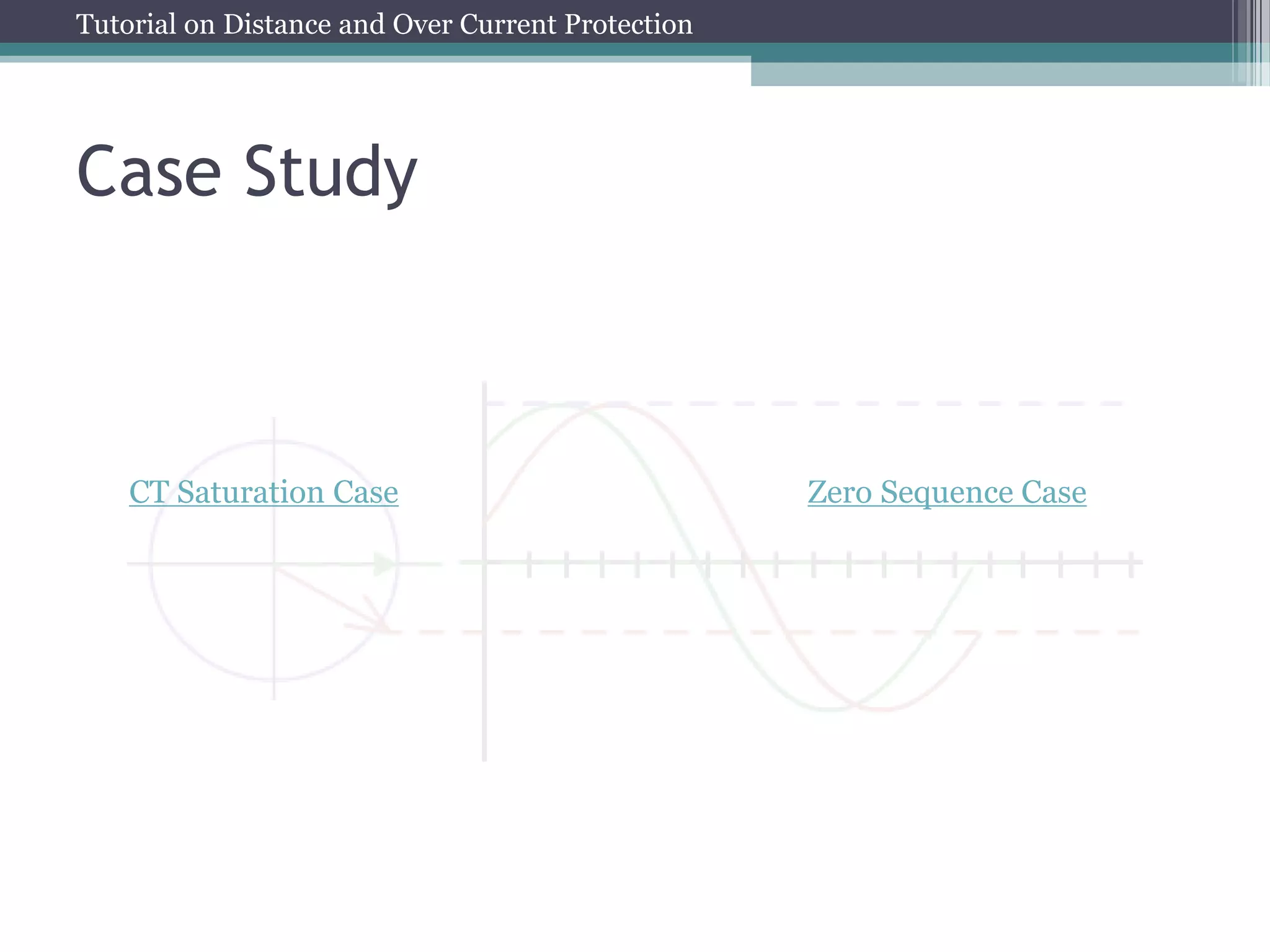 Tutorial on Distance and Over Current Protection

Case Study

CT Saturation Case

Zero Sequence Case